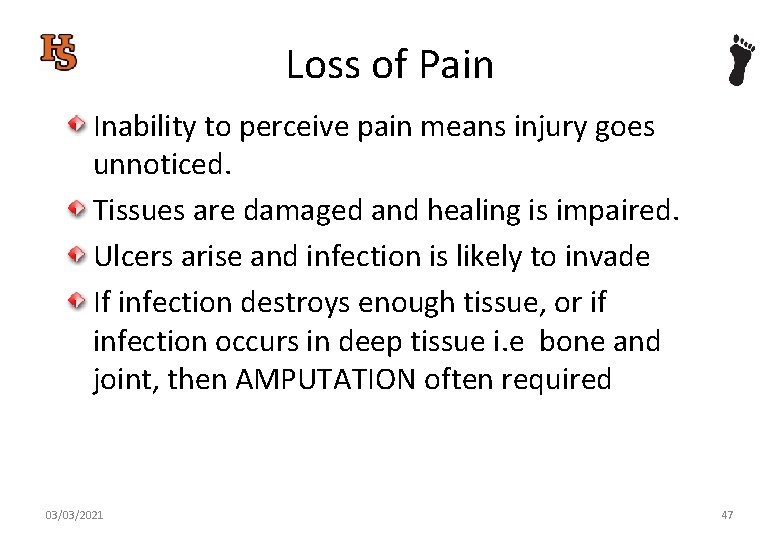 HS

Loss of Pain

Inability to perceive pain means injury goes unnoticed.

Tissues are damaged and healing is impaired.

Ulcers arise and infection is likely to invade

If infection destroys enough tissue, or if infection occurs in deep tissue i.e bone and joint, then AMPUTATION often required

03/03/2021

47